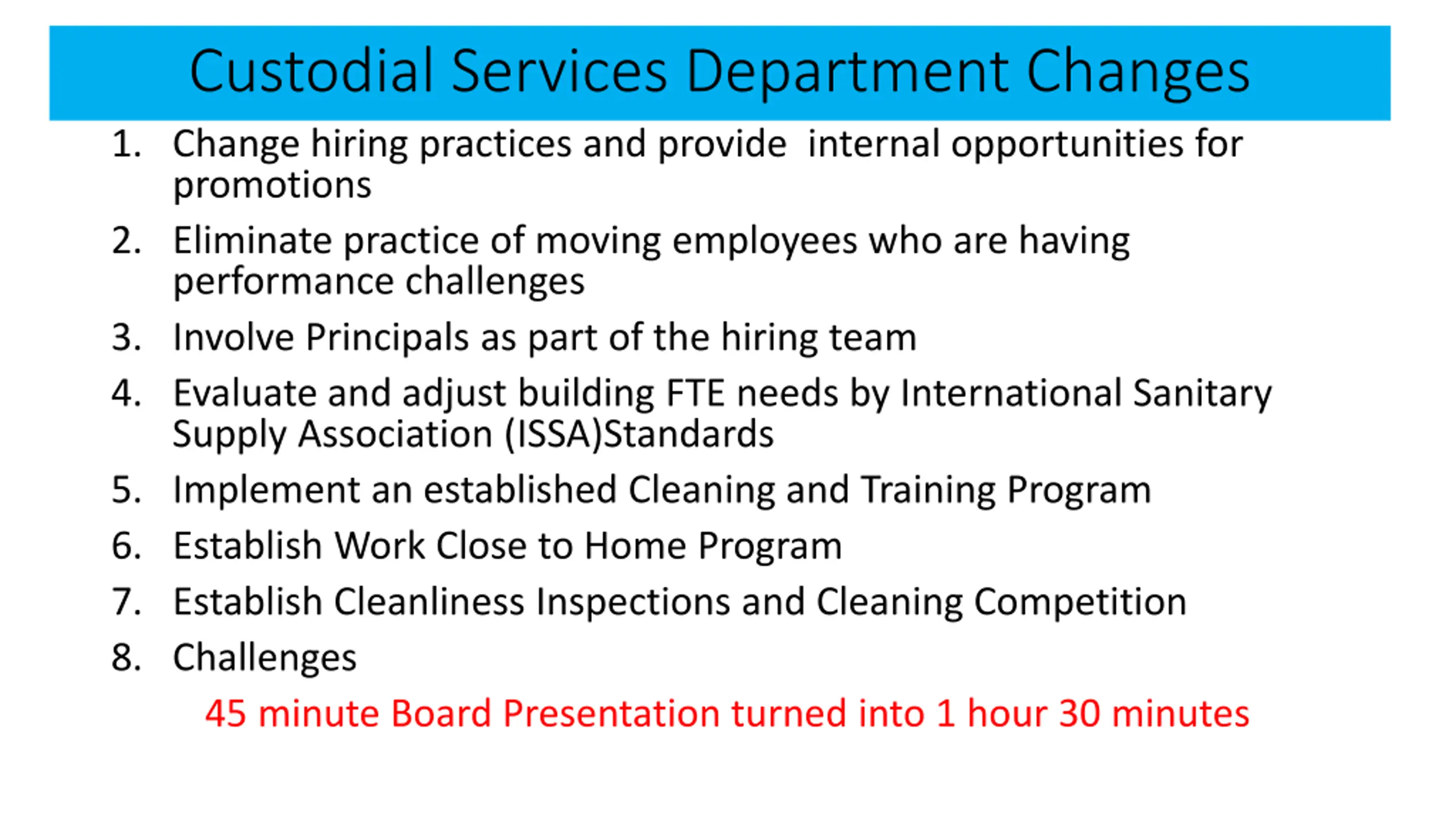 Custodial Services Department Changes

1. Change hiring practices and provide internal opportunities for promotions
2. Eliminate practice of moving employees who are having performance challenges
3. Involve Principals as part of the hiring team
4. Evaluate and adjust building FTE needs by International Sanitary Supply Association (ISSA)Standards
5. Implement an established Cleaning and Training Program
6. Establish Work Close to Home Program
7. Establish Cleanliness Inspections and Cleaning Competition
8. Challenges

45 minute Board Presentation turned into 1 hour 30 minutes